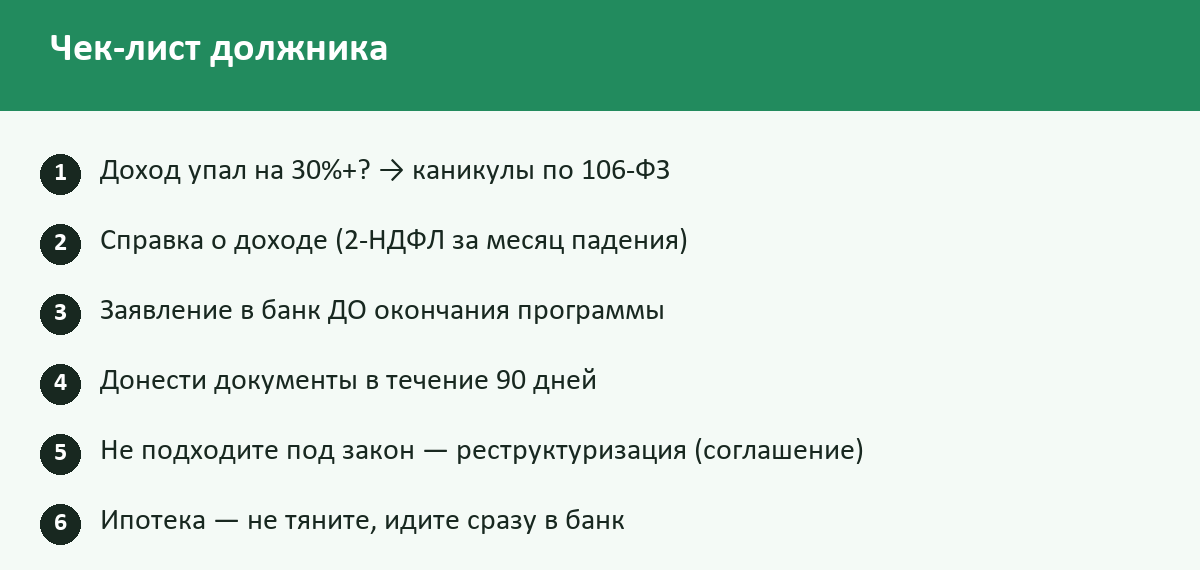 Чек-лист должника

1 Доход упал на 30%+? → каникулы по 106-ФЗ

2 Справка о доходе (2-НДФЛ за месяц падения)

3 Заявление в банк ДО окончания программы

4 Донести документы в течение 90 дней

5 Не подходите под закон — реструктуризация (соглашение)

6 Ипотека — не тяните, идите сразу в банк